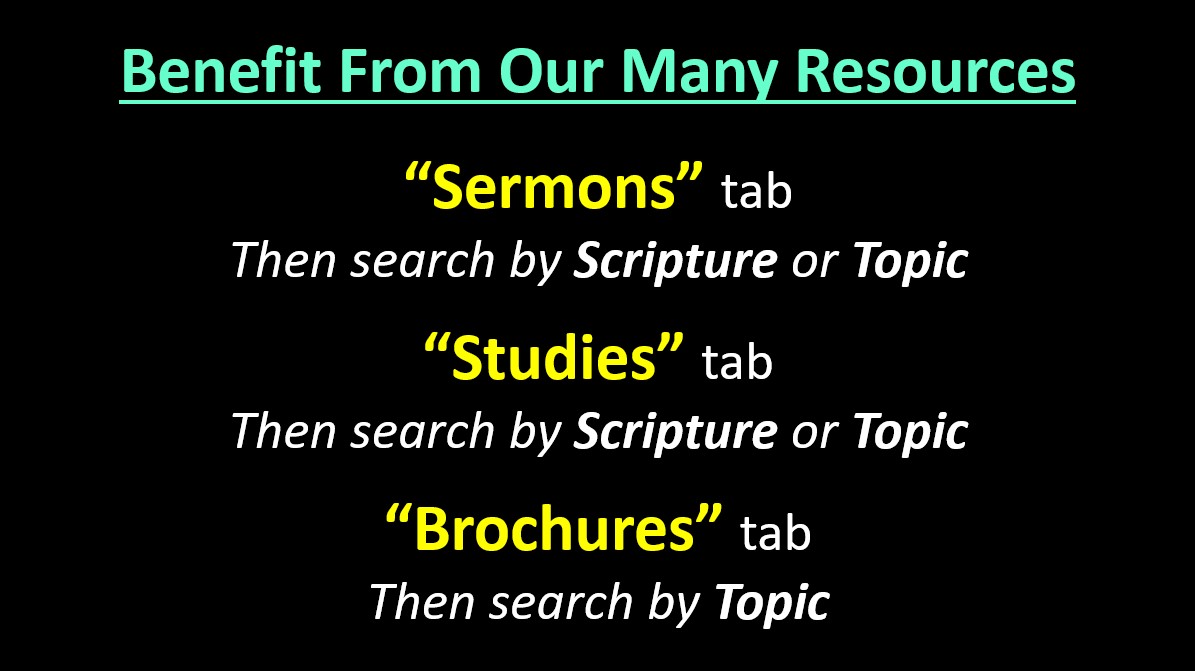 Benefit From Our Many Resources

“Sermons” tab
Then search by Scripture or Topic

“Studies” tab
Then search by Scripture or Topic

“Brochures” tab
Then search by Topic